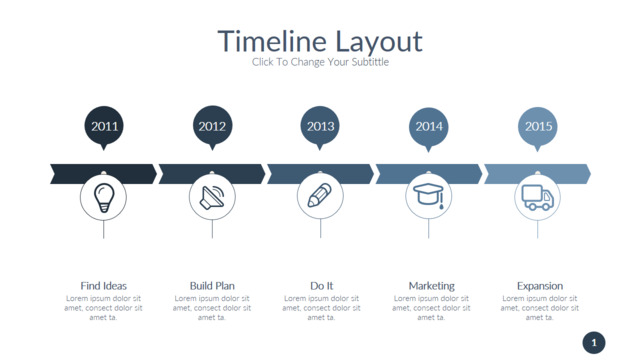 Timeline Layout
Click To Change Your Subtittle

2011

2012

2013

2014

2015

Find Ideas
Lorem ipsum dolor sit amet, consect dolor sit amet ta.

Build Plan
Lorem ipsum dolor sit amet, consect dolor sit amet ta.

Do It
Lorem ipsum dolor sit amet, consect dolor sit amet ta.

Marketing
Lorem ipsum dolor sit amet, consect dolor sit amet ta.

Expansion
Lorem ipsum dolor sit amet, consect dolor sit amet ta.

1